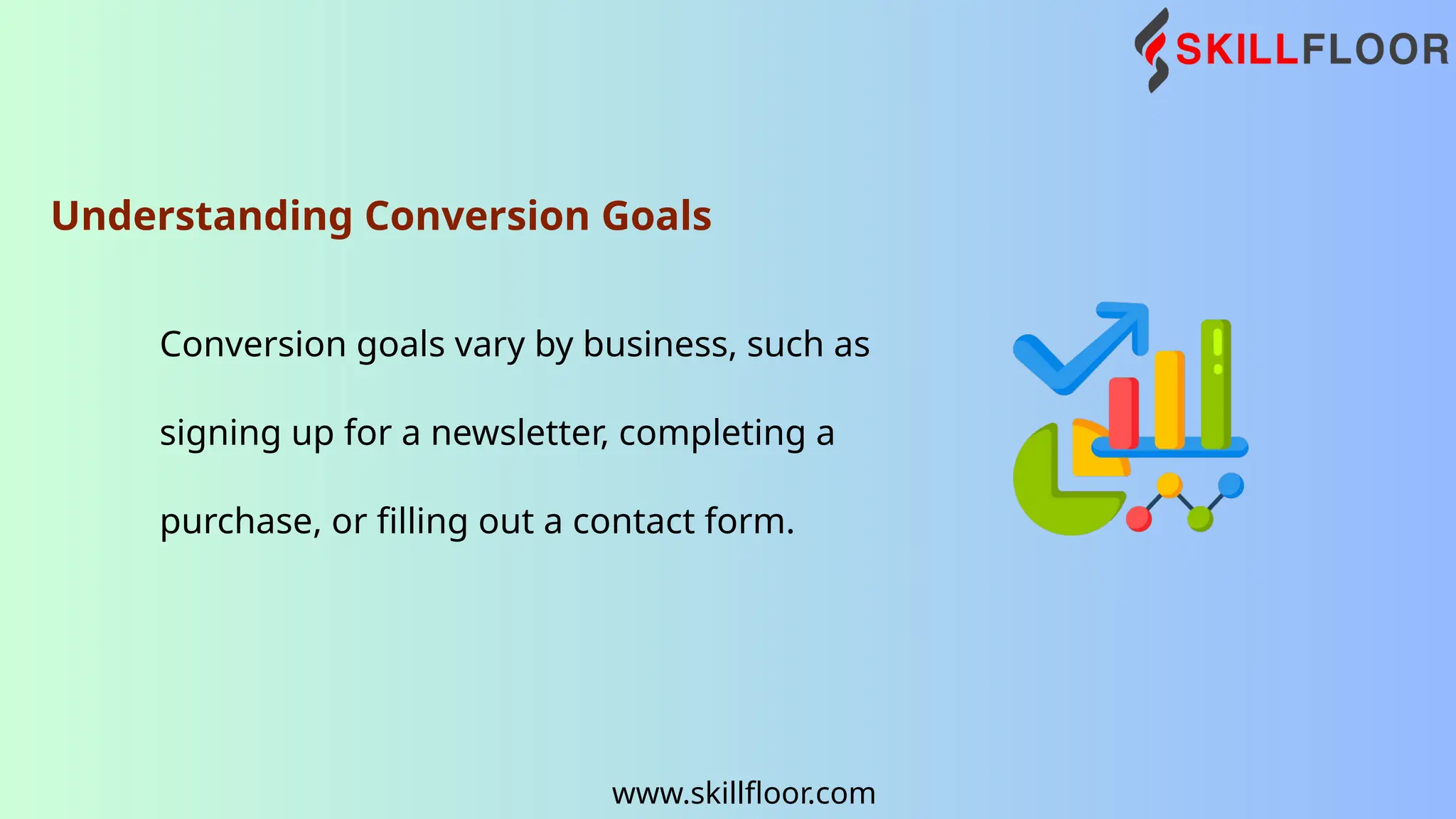 SKILLFLOOR

Understanding Conversion Goals

Conversion goals vary by business, such as signing up for a newsletter, completing a purchase, or filling out a contact form.

www.skillfloor.com